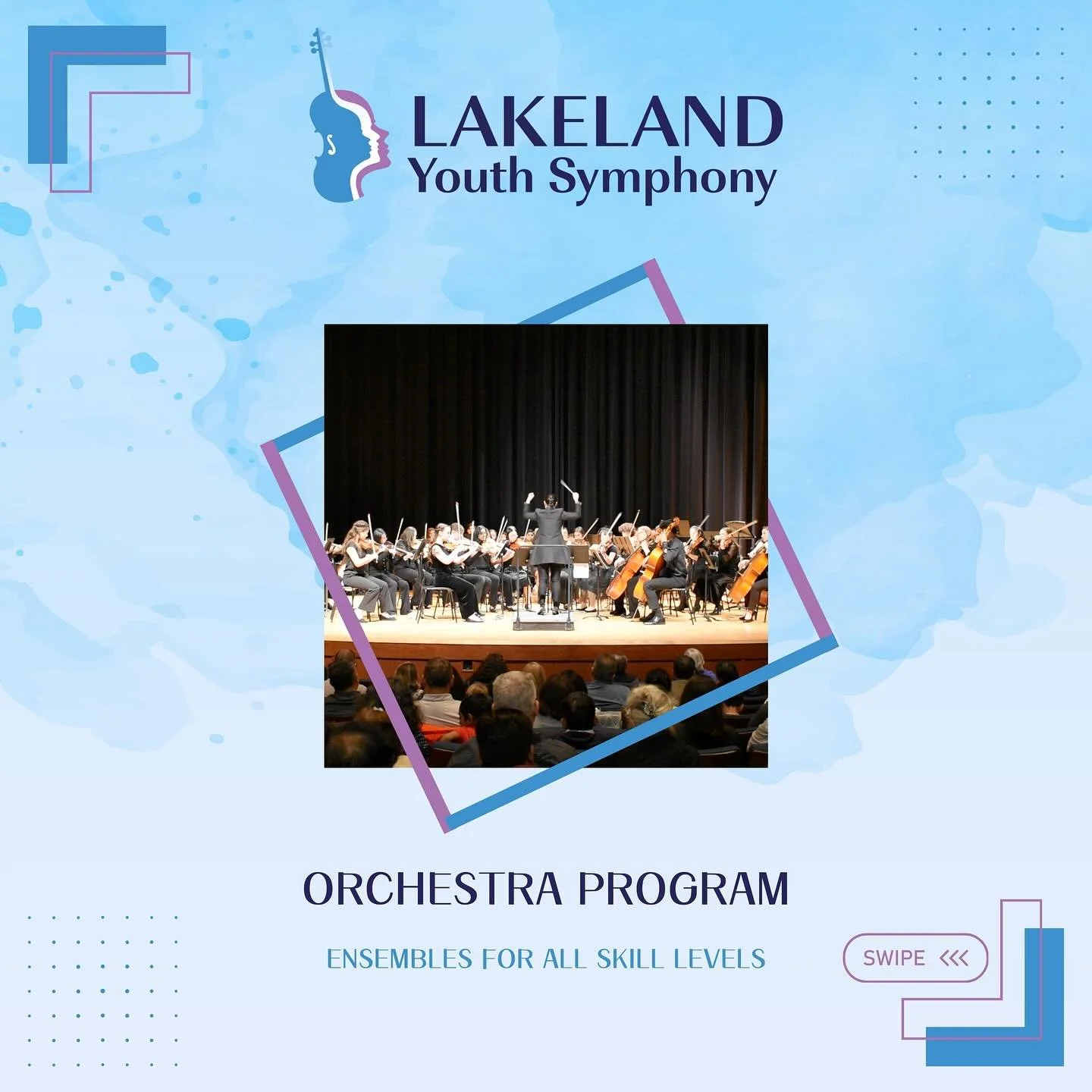 LAKELAND
Youth Symphony

ORCHESTRA PROGRAM

ENSEMBLES FOR ALL SKILL LEVELS

SWIPE <<<